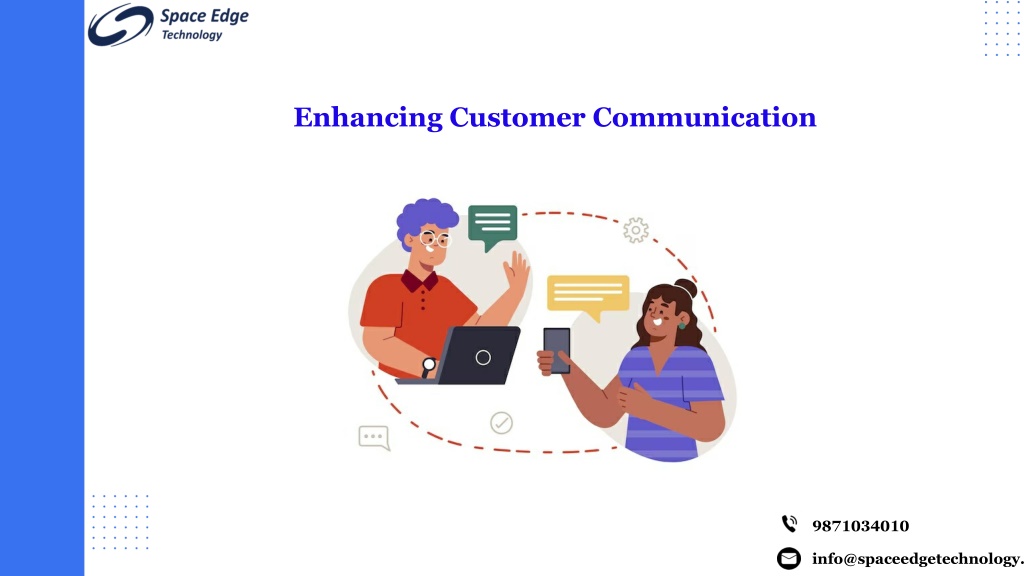 Space Edge
Technology

Enhancing Customer Communication

9871034010

info@spaceedgetechnology.